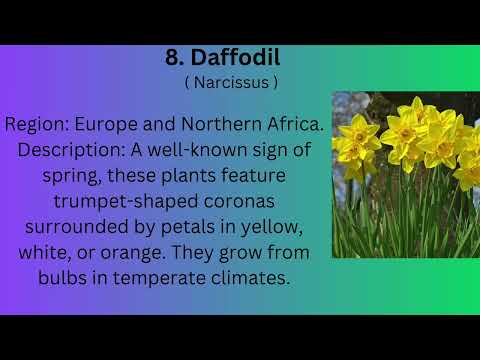 8. Daffodil
( Narcissus )

Region: Europe and Northern Africa. Description: A well-known sign of spring, these plants feature trumpet-shaped coronas surrounded by petals in yellow, white, or orange. They grow from bulbs in temperate climates.